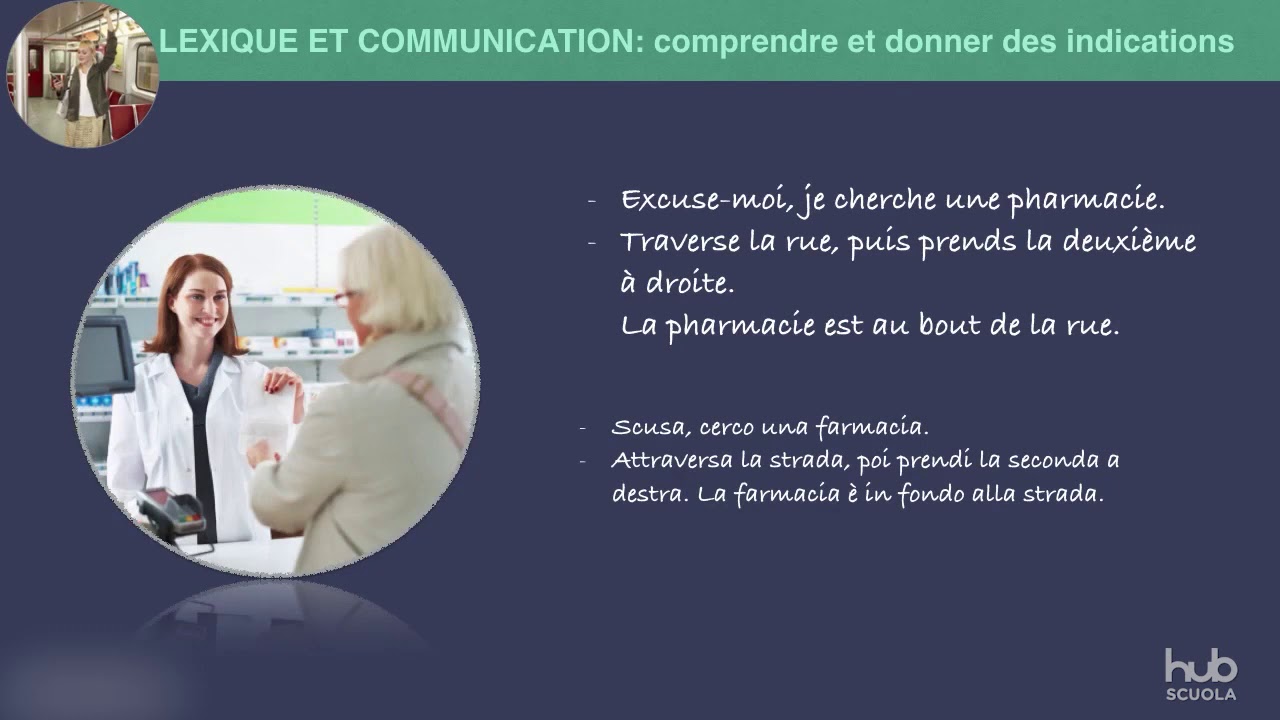 LEXIQUE ET COMMUNICATION: comprendre et donner des indications

- Excuse-moi, je cherche une pharmacie.
- Traverse la rue, puis prends la deuxième à droite.
La pharmacie est au bout de la rue.

- Scusa, cerco una farmacia.
- Attraversa la strada, poi prendi la seconda a destra. La farmacia è in fondo alla strada.

hub SCUOLA